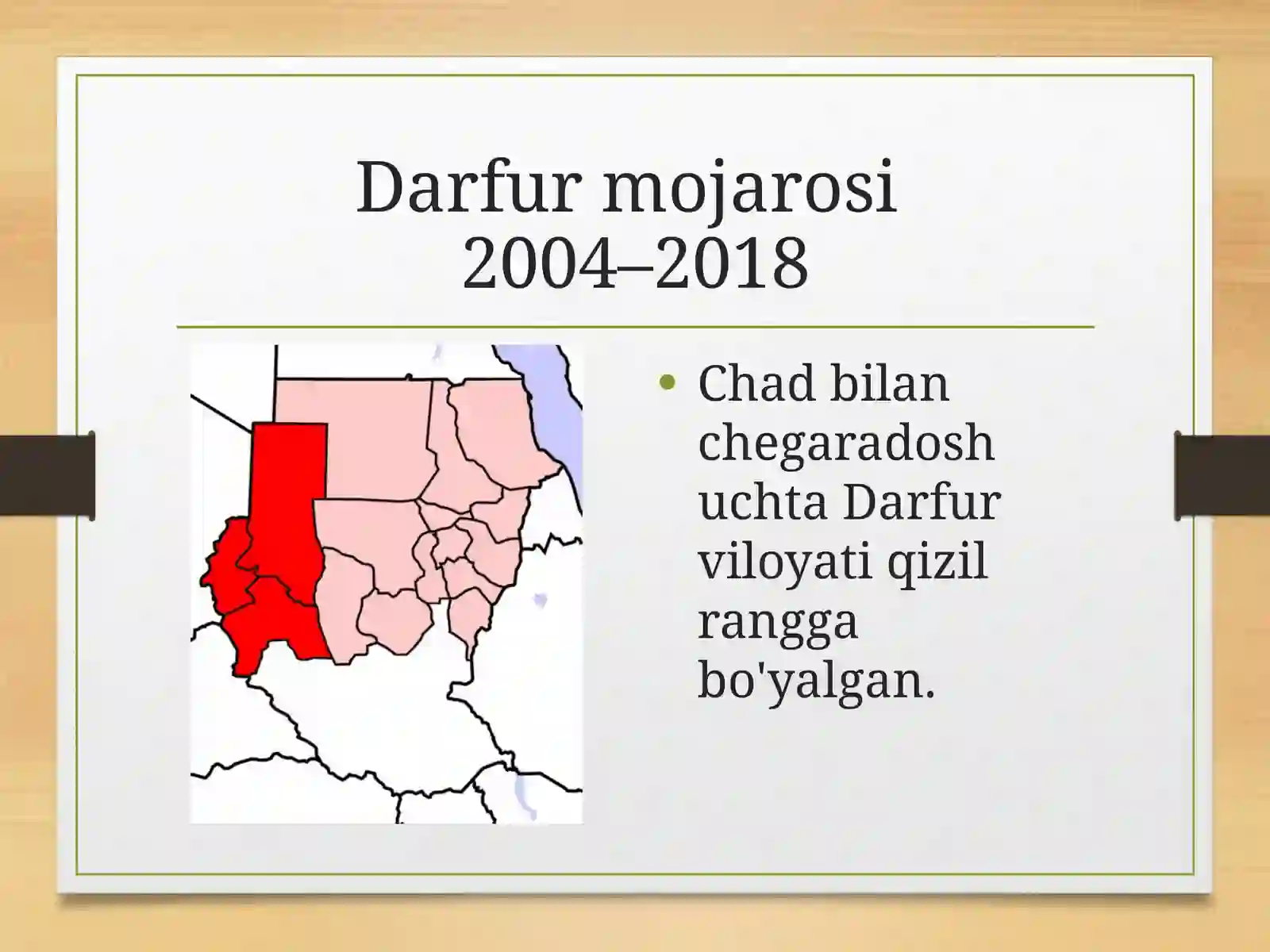 Darfur mojarosi 2004–2018

• Chad bilan chegaradosh uchta Darfur viloyati qizil rangga bo'yalgan.